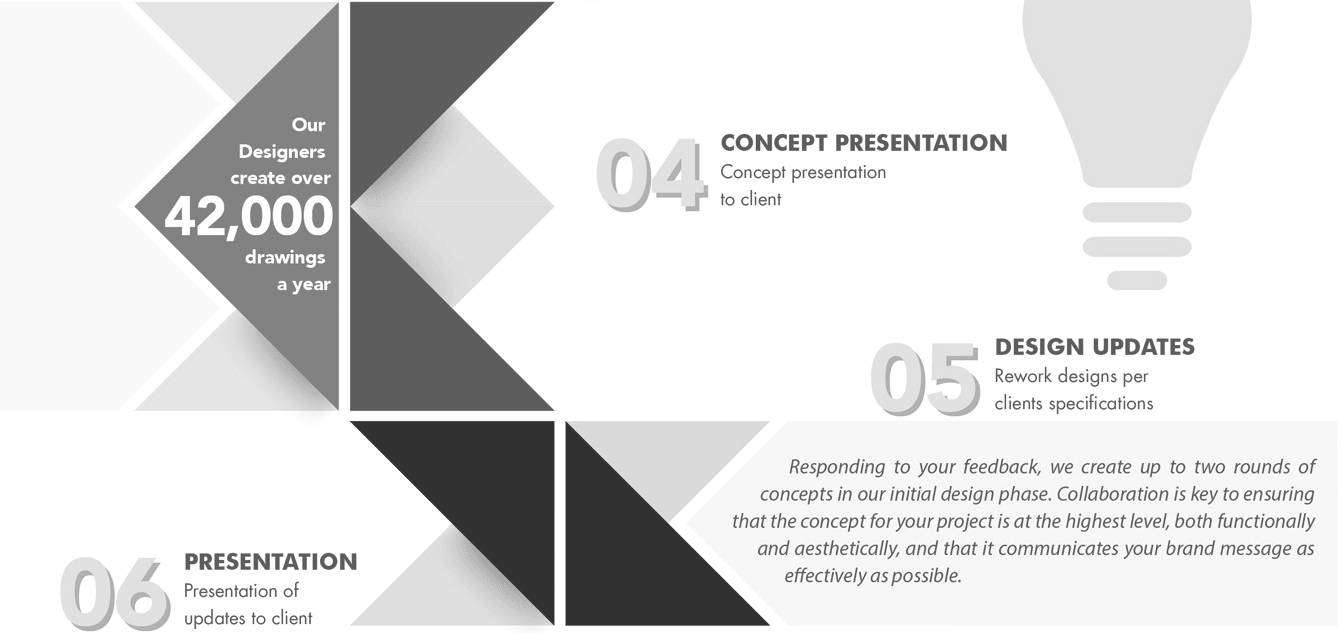 Our Designers create over 42,000 drawings a year

04 CONCEPT PRESENTATION
Concept presentation to client

05 DESIGN UPDATES
Rework designs per clients specifications

Responding to your feedback, we create up to two rounds of concepts in our initial design phase. Collaboration is key to ensuring that the concept for your project is at the highest level, both functionally and aesthetically, and that it communicates your brand message as effectively as possible.

06 PRESENTATION
Presentation of updates to client